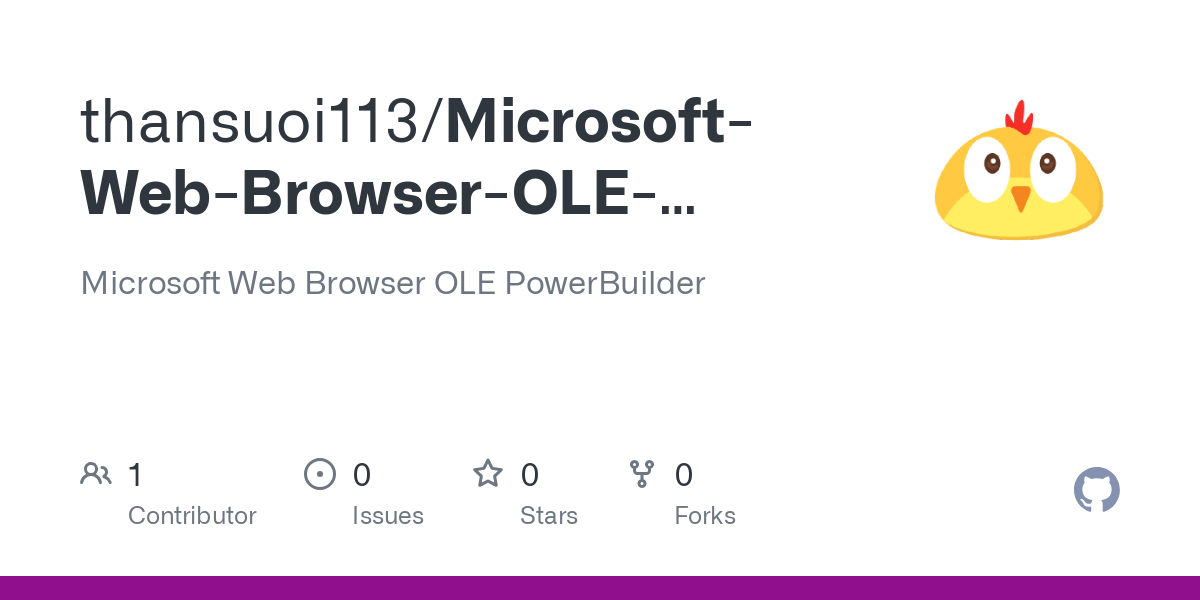 thansuoi113/Microsoft-Web-Browser-OLE-...

Microsoft Web Browser OLE PowerBuilder

1
Contributor

0
Issues

0
Stars

0
Forks